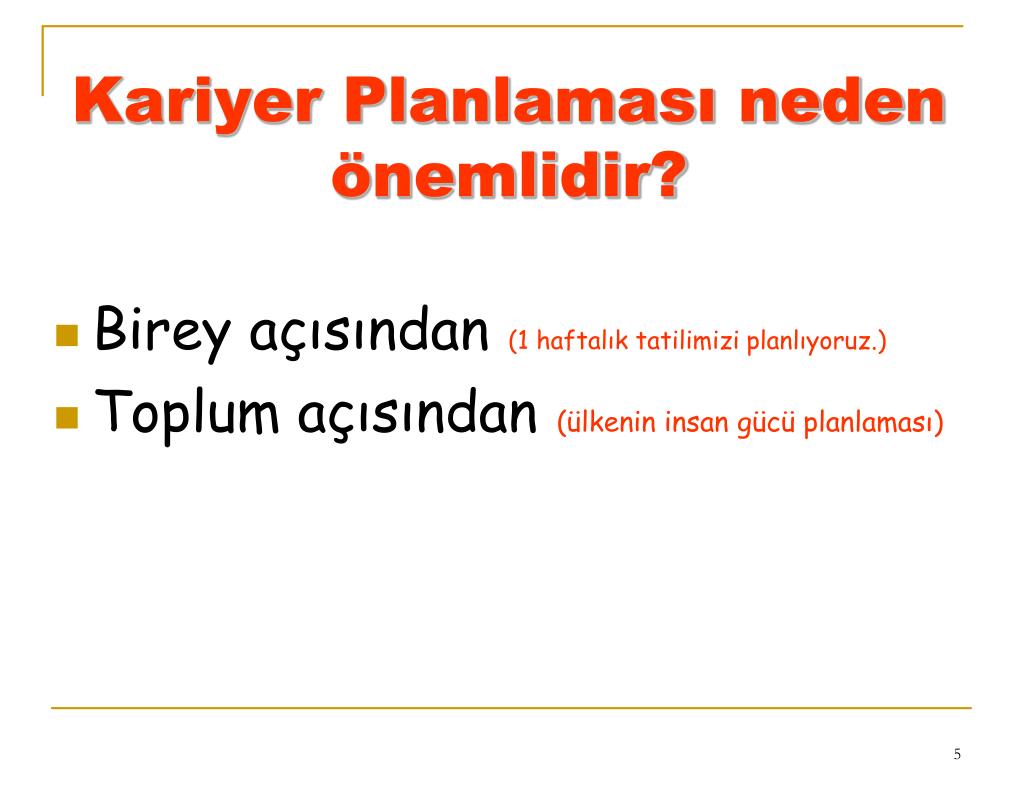 Kariyer Planlaması neden önemlidir?

Birey açısından (1 haftalık tatilimizi planlıyoruz.)

Toplum açısından (ülkenin insan gücü planlaması)

5